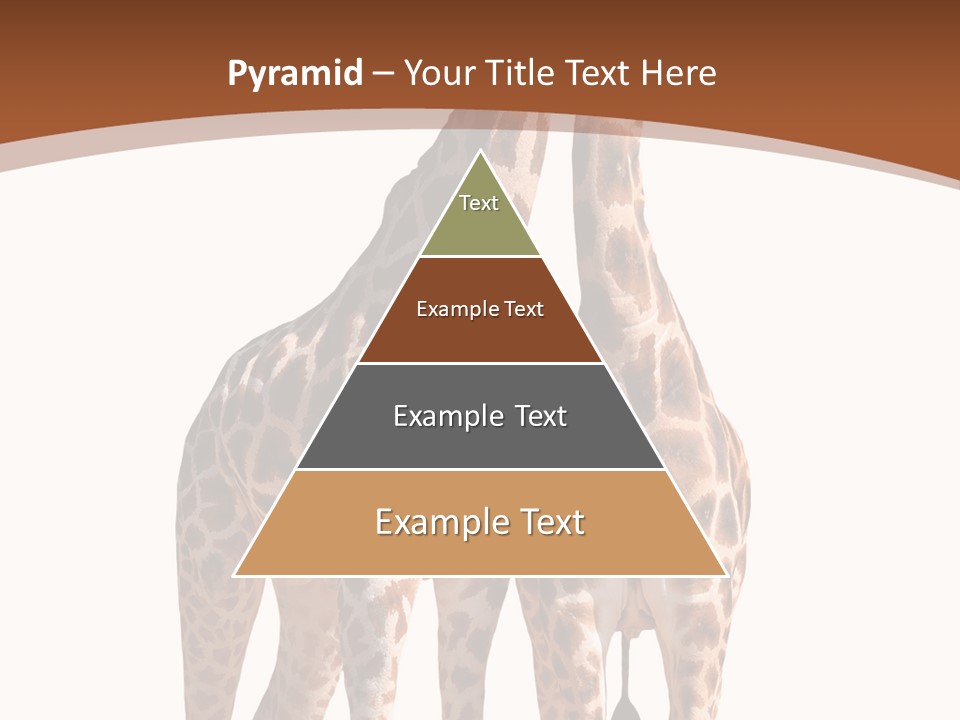 Pyramid – Your Title Text Here

Text

Example Text

Example Text

Example Text